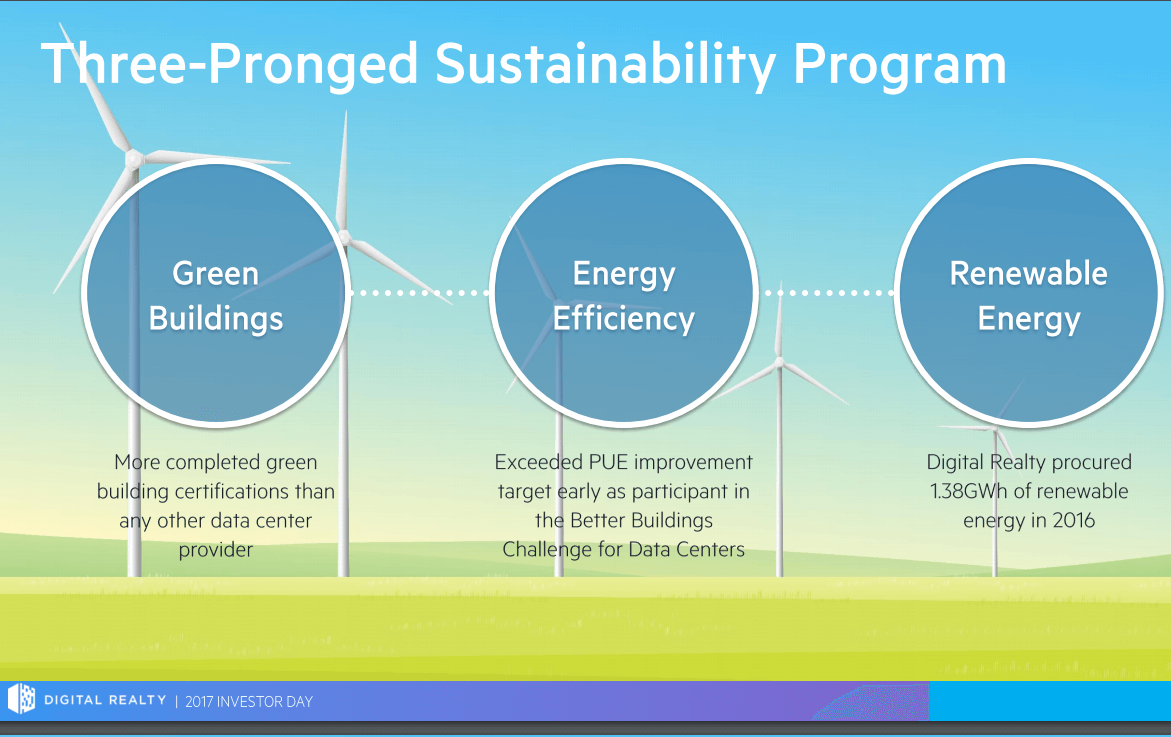 Three-Pronged Sustainability Program

Green Buildings

Energy Efficiency

Renewable Energy

More completed green building certifications than any other data center provider

Exceeded PUE improvement target early as participant in the Better Buildings Challenge for Data Centers

Digital Realty procured 1.38GWh of renewable energy in 2016

DIGITAL REALTY | 2017 INVESTOR DAY